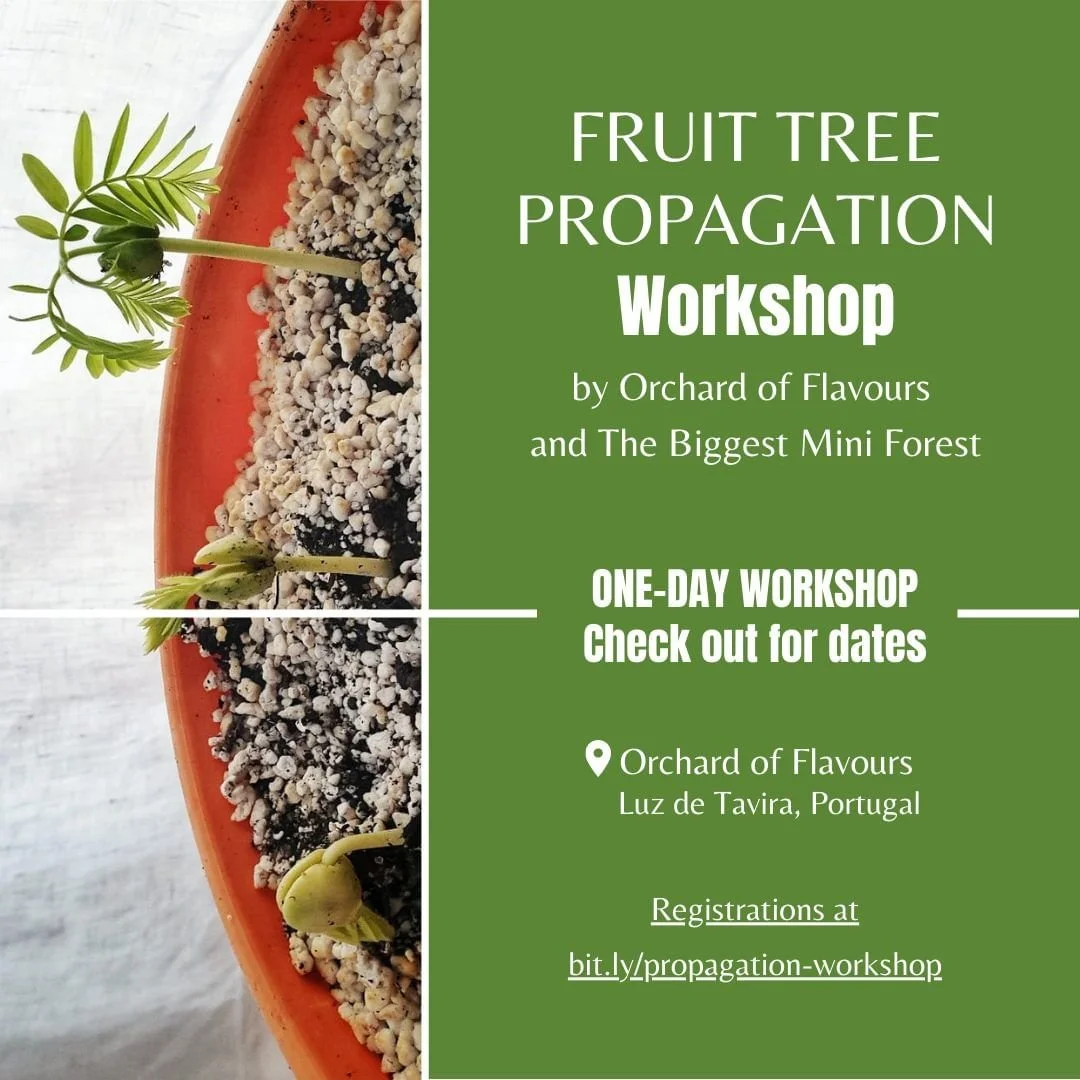 FRUIT TREE PROPAGATION
Workshop
by Orchard of Flavours and The Biggest Mini Forest

ONE-DAY WORKSHOP
Check out for dates

Orchard of Flavours
Luz de Tavira, Portugal

Registrations at
bit.ly/propagation-workshop